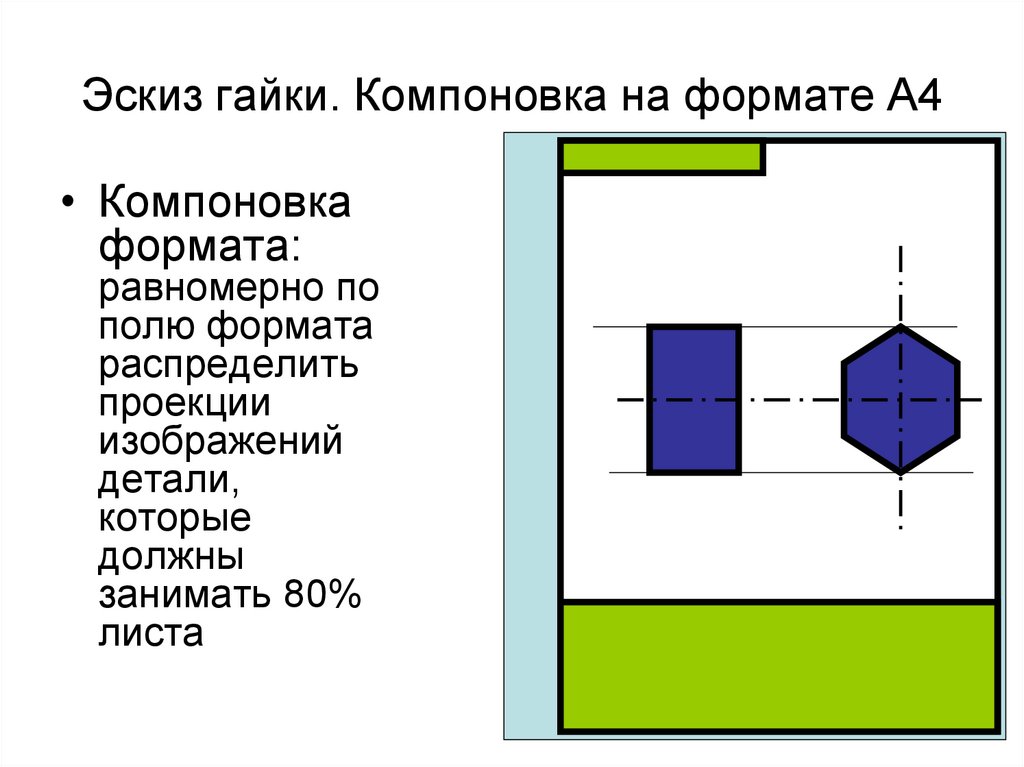 Эскиз гайки. Компоновка на формате А4

• Компоновка формата: равномерно по полю формата распределить проекции изображений детали, которые должны занимать 80% листа